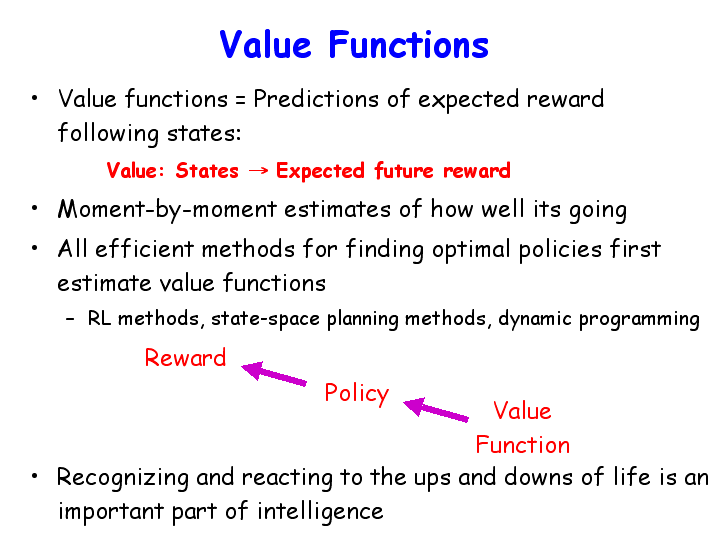 Value Functions

• Value functions = Predictions of expected reward following states:

Value: States → Expected future reward

• Moment-by-moment estimates of how well its going

• All efficient methods for finding optimal policies first estimate value functions

– RL methods, state-space planning methods, dynamic programming

Reward

Policy

Value Function

• Recognizing and reacting to the ups and downs of life is an important part of intelligence